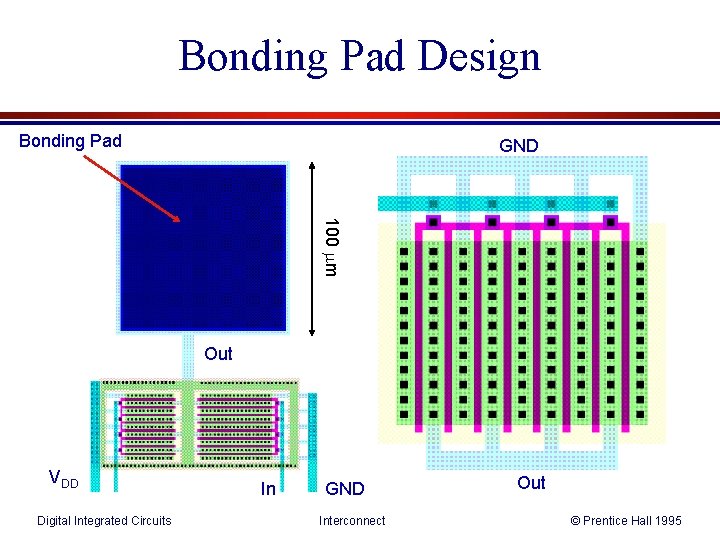 Bonding Pad Design

Bonding Pad

100 $\mu$m

Out

$V_{DD}$

In

GND

GND

Out

Digital Integrated Circuits

Interconnect

© Prentice Hall 1995